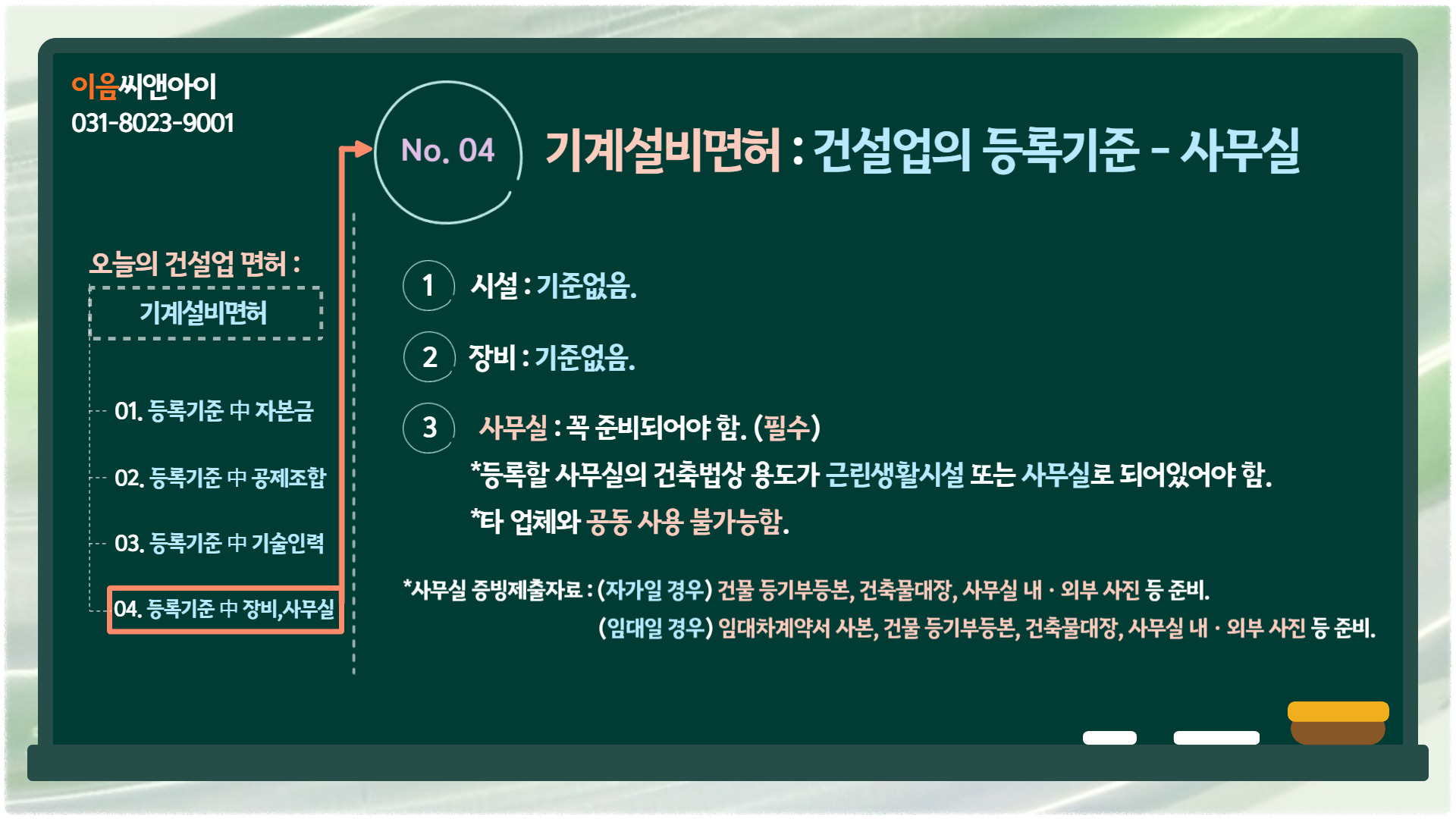 이음씨앤아이
031-8023-9001

오늘의 건설업 면허 :

기계설비면허

01. 등록기준 中 자본금

02. 등록기준 中 공제조합

03. 등록기준 中 기술인력

04. 등록기준 中 장비,사무실

No. 04

기계설비면허 : 건설업의 등록기준 - 사무실

1 시설 : 기준없음.

2 장비 : 기준없음.

3 사무실 : 꼭 준비되어야 함. (필수)
*등록할 사무실의 건축법상 용도가 근린생활시설 또는 사무실로 되어있어야 함.
*타 업체와 공동 사용 불가능함.

*사무실 증빙제출자료 : (자가일 경우) 건물 등기부등본, 건축물대장, 사무실 내 · 외부 사진 등 준비.
(임대일 경우) 임대차계약서 사본, 건물 등기부등본, 건축물대장, 사무실 내 · 외부 사진 등 준비.